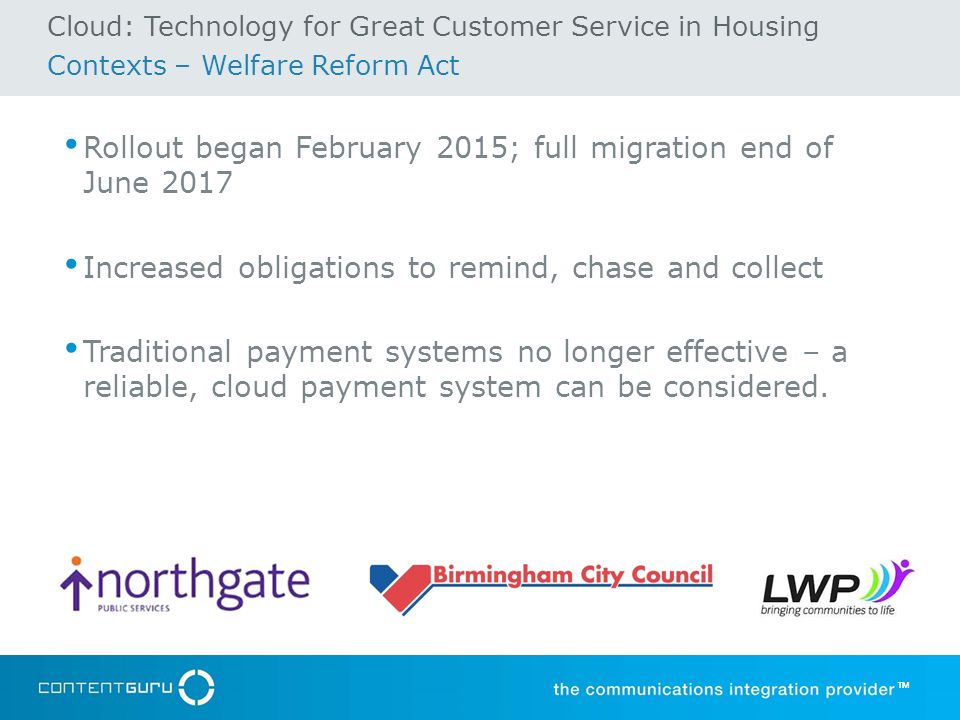 Cloud: Technology for Great Customer Service in Housing
Contexts – Welfare Reform Act

• Rollout began February 2015; full migration end of June 2017

• Increased obligations to remind, chase and collect

• Traditional payment systems no longer effective – a reliable, cloud payment system can be considered.

northgate
PUBLIC SERVICES

Birmingham City Council

LWP
bringing communities to life

CONTENTGURU

the communications integration provider™